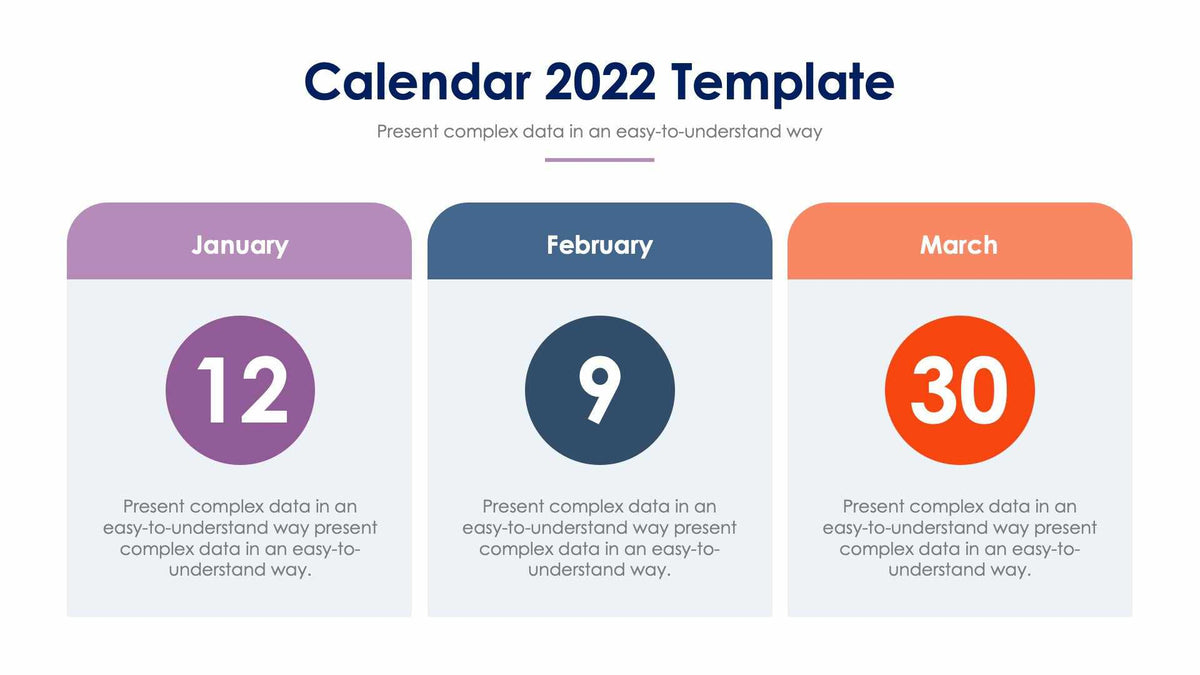 Calendar 2022 Template

Present complex data in an easy-to-understand way

January

12

Present complex data in an easy-to-understand way present complex data in an easy-to-understand way.

February

9

Present complex data in an easy-to-understand way present complex data in an easy-to-understand way.

March

30

Present complex data in an easy-to-understand way present complex data in an easy-to-understand way.